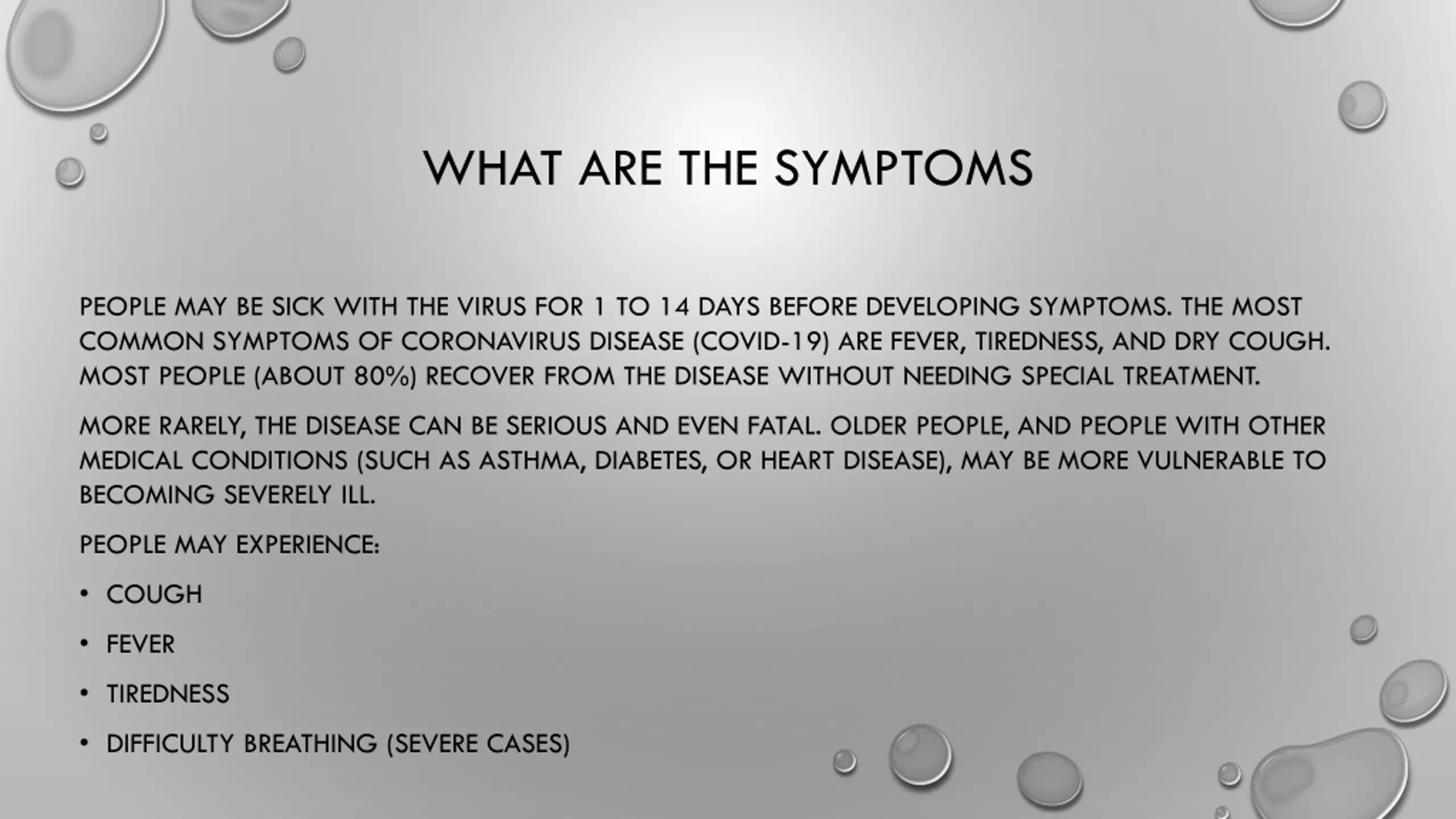 WHAT ARE THE SYMPTOMS

PEOPLE MAY BE SICK WITH THE VIRUS FOR 1 TO 14 DAYS BEFORE DEVELOPING SYMPTOMS. THE MOST COMMON SYMPTOMS OF CORONAVIRUS DISEASE (COVID-19) ARE FEVER, TIREDNESS, AND DRY COUGH. MOST PEOPLE (ABOUT 80%) RECOVER FROM THE DISEASE WITHOUT NEEDING SPECIAL TREATMENT.

MORE RARELY, THE DISEASE CAN BE SERIOUS AND EVEN FATAL. OLDER PEOPLE, AND PEOPLE WITH OTHER MEDICAL CONDITIONS (SUCH AS ASTHMA, DIABETES, OR HEART DISEASE), MAY BE MORE VULNERABLE TO BECOMING SEVERELY ILL.

PEOPLE MAY EXPERIENCE:

• COUGH
• FEVER
• TIREDNESS
• DIFFICULTY BREATHING (SEVERE CASES)